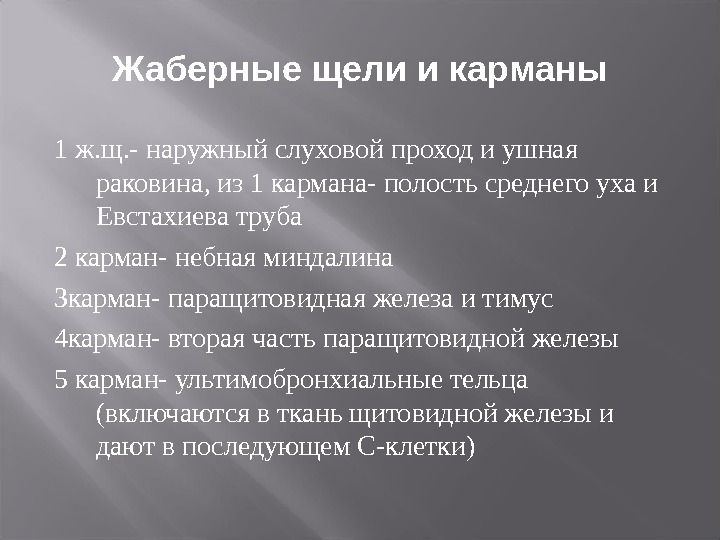 Жаберные щели и карманы

1 ж.щ.- наружный слуховой проход и ушная раковина, из 1 кармана- полость среднего уха и Евстахиева труба

2 карман- небная миндалина

3карман- паращитовидная железа и тимус

4карман- вторая часть паращитовидной железы

5 карман- ультимобронхиальные тельца (включаются в ткань щитовидной железы и дают в последующем С-клетки)